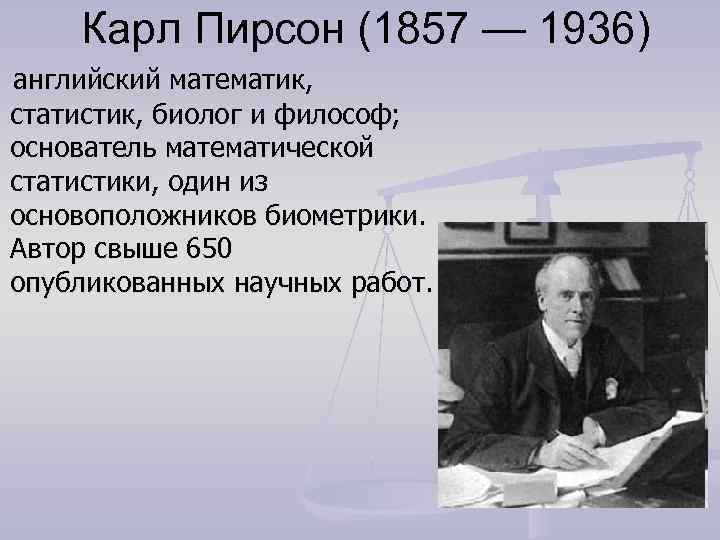 Карл Пирсон (1857 — 1936)

английский математик, статистик, биолог и философ; основатель математической статистики, один из основоположников биометрики. Автор свыше 650 опубликованных научных работ.